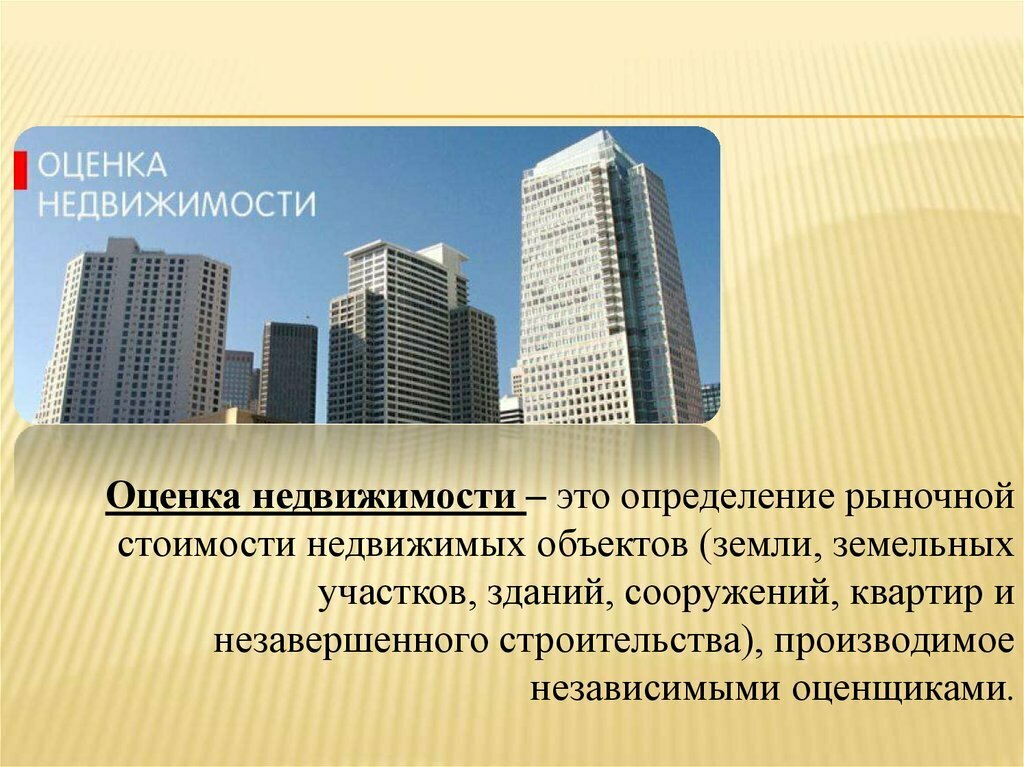 ОЦЕНКА
НЕДВИЖИМОСТИ

Оценка недвижимости – это определение рыночной стоимости недвижимых объектов (земли, земельных участков, зданий, сооружений, квартир и незавершенного строительства), производимое независимыми оценщиками.